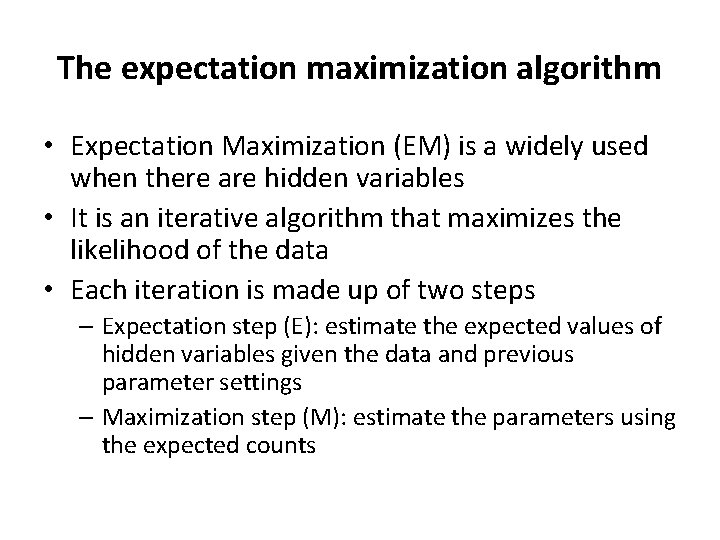 The expectation maximization algorithm

• Expectation Maximization (EM) is a widely used when there are hidden variables

• It is an iterative algorithm that maximizes the likelihood of the data

• Each iteration is made up of two steps

– Expectation step (E): estimate the expected values of hidden variables given the data and previous parameter settings

– Maximization step (M): estimate the parameters using the expected counts